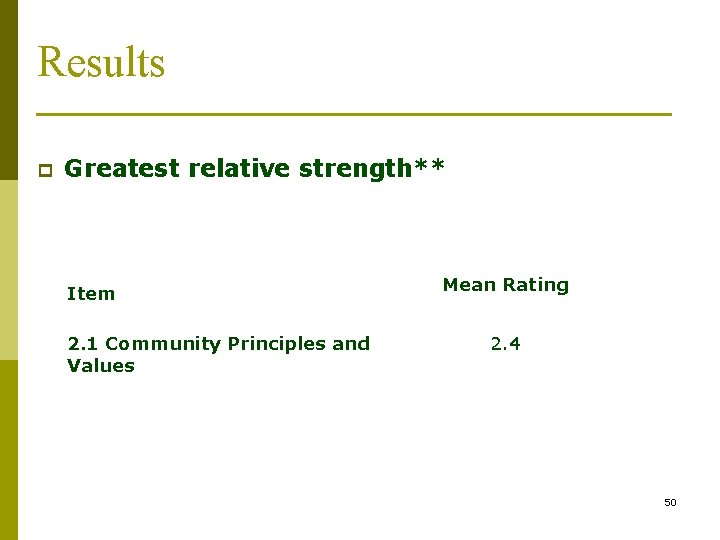 Results

Greatest relative strength**

| Item | Mean Rating |
|---|---|
| 2.1 Community Principles and Values | 2.4 |

50